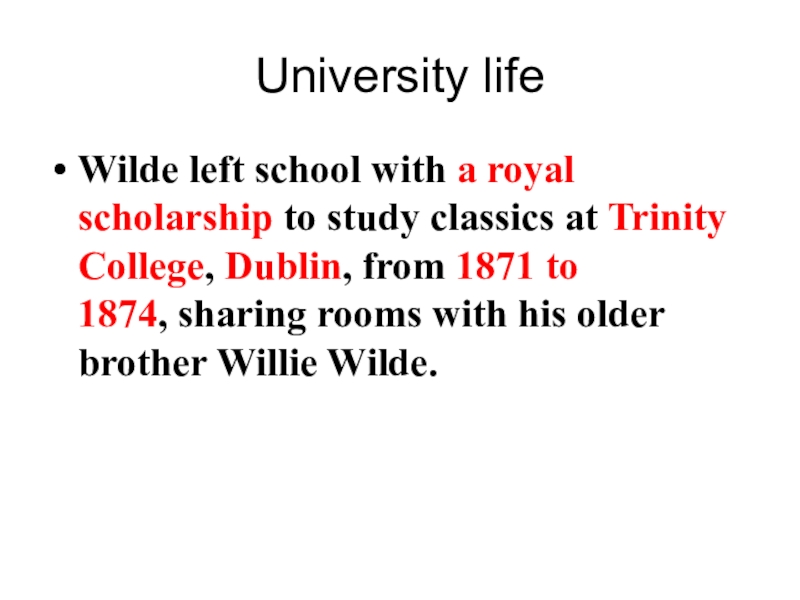 University life

• Wilde left school with a royal scholarship to study classics at Trinity College, Dublin, from 1871 to 1874, sharing rooms with his older brother Willie Wilde.